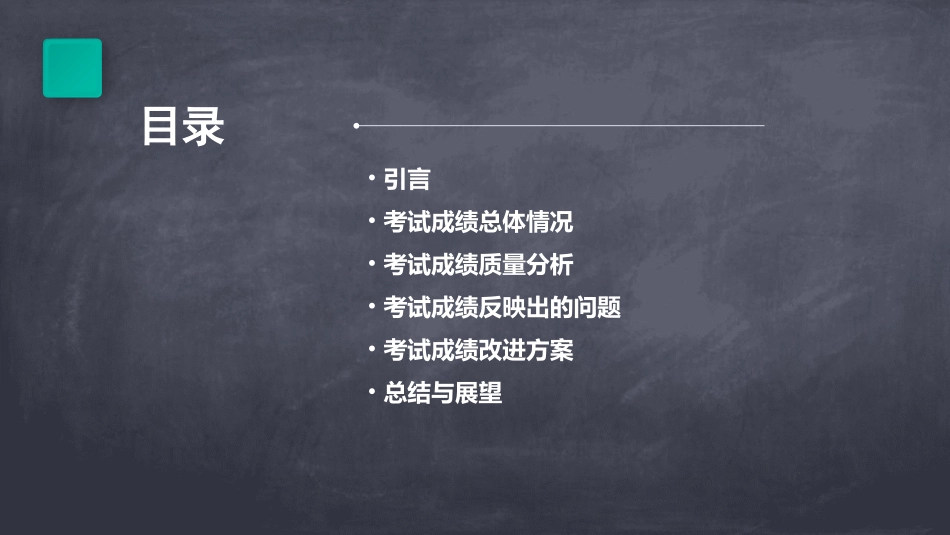 目录

• 引言
• 考试成绩总体情况
• 考试成绩质量分析
• 考试成绩反映出的问题
• 考试成绩改进方案
• 总结与展望